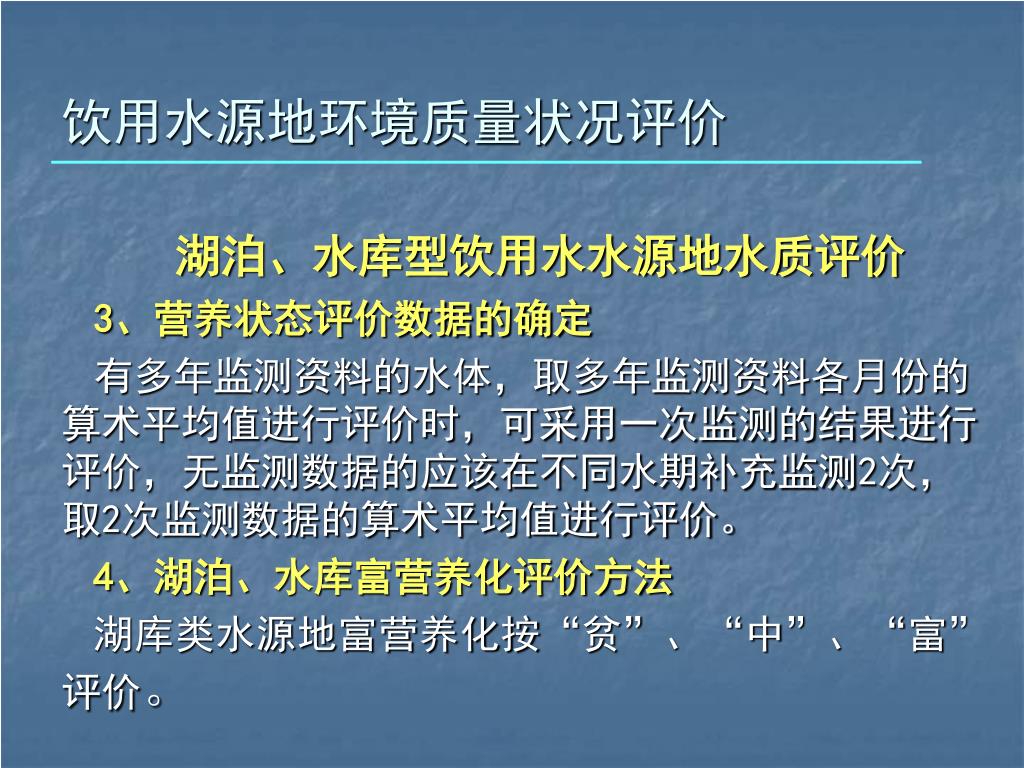 饮用水源地环境质量状况评价

湖泊、水库型饮用水水源地水质评价

3、营养状态评价数据的确定

有多年监测资料的水体，取多年监测资料各月份的算术平均值进行评价时，可采用一次监测的结果进行评价，无监测数据的应该在不同水期补充监测2次，取2次监测数据的算术平均值进行评价。

4、湖泊、水库富营养化评价方法

湖库类水源地富营养化按“贫”、“中”、“富”评价。